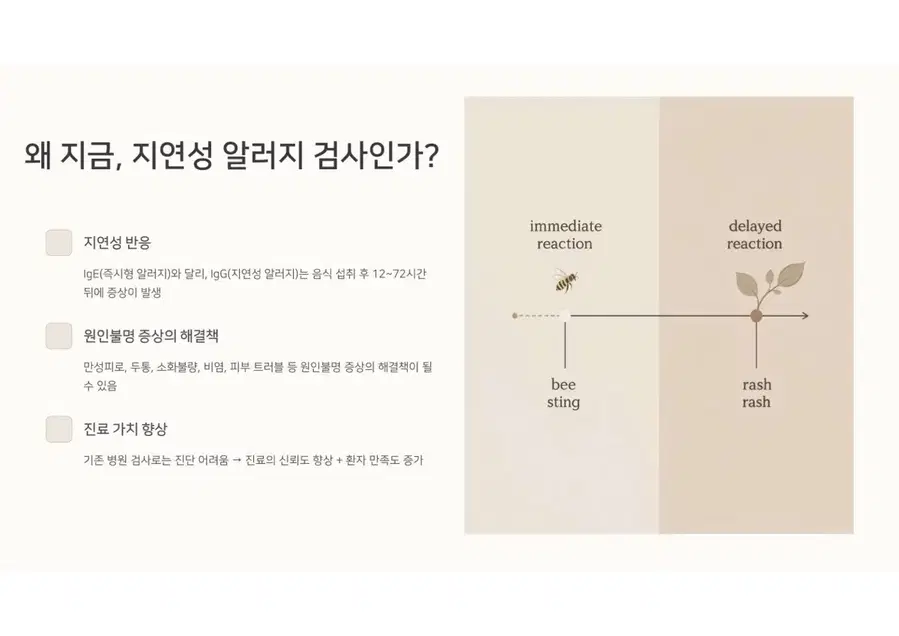 왜 지금, 지연성 알러지 검사인가?

지연성 반응

IgE(즉시형 알러지)와 달리, IgG(지연성 알러지)는 음식 섭취 후 12~72시간 뒤에 증상이 발생

원인불명 증상의 해결책

만성피로, 두통, 소화불량, 비염, 피부 트러블 등 원인불명 증상의 해결책이 될 수 있음

진료 가치 향상

기존 병원 검사로는 진단 어려움 → 진료의 신뢰도 향상 + 환자 만족도 증가

immediate reaction

delayed reaction

bee sting

rash rash